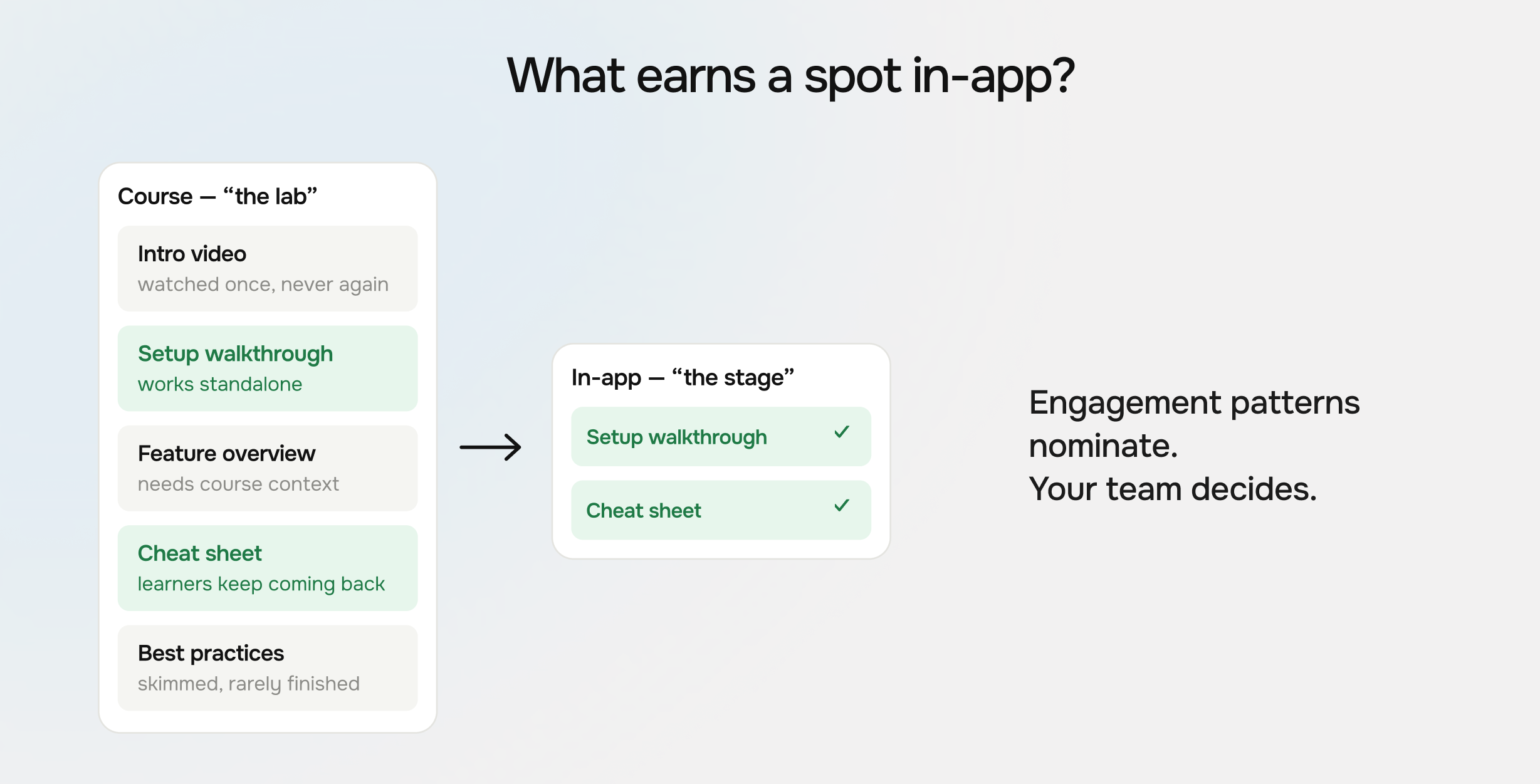 What earns a spot in-app?

Course — “the lab”

Intro video
watched once, never again

Setup walkthrough
works standalone

Feature overview
needs course context

Cheat sheet
learners keep coming back

Best practices
skimmed, rarely finished

→

In-app — “the stage”

Setup walkthrough ✓

Cheat sheet ✓

Engagement patterns nominate.
Your team decides.